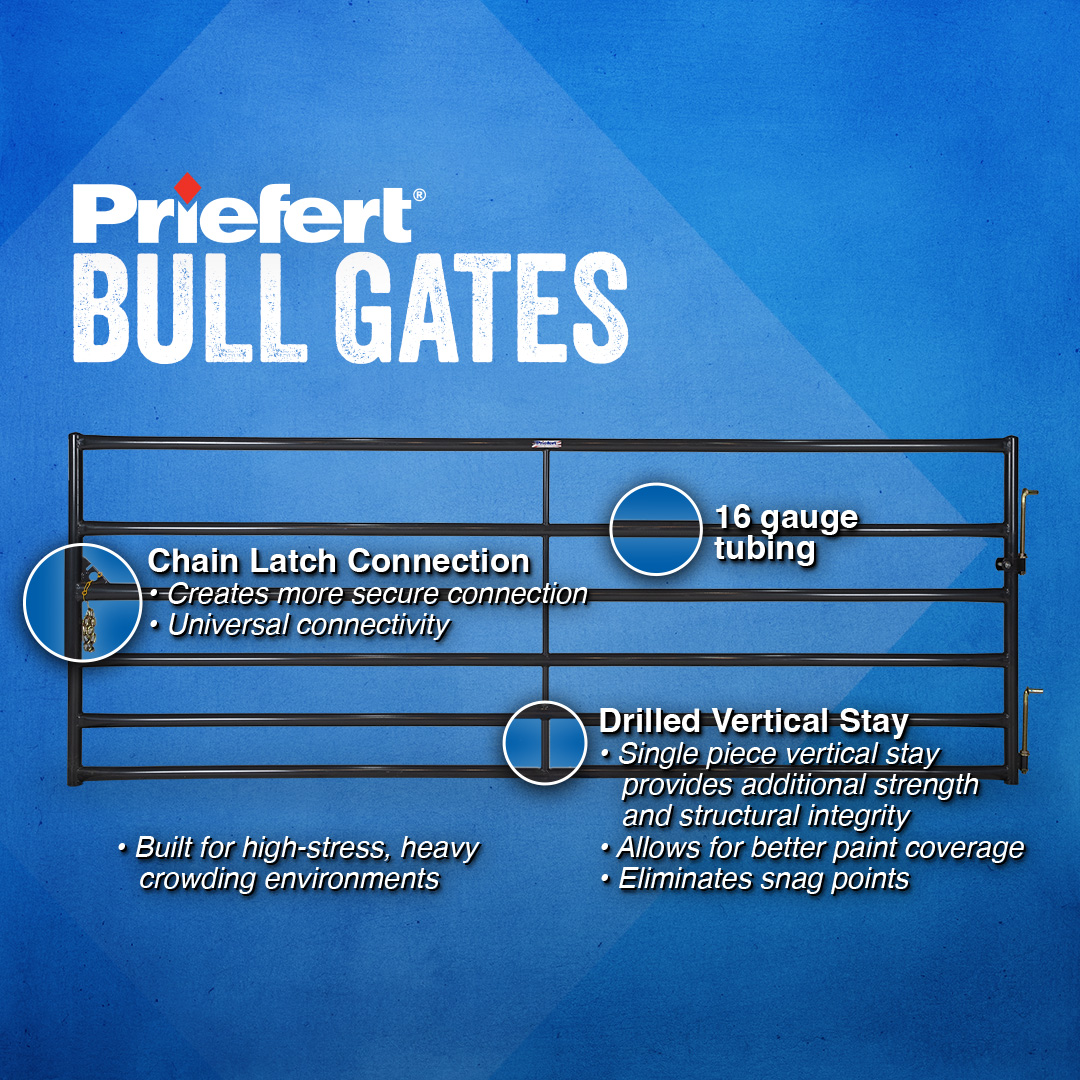 Priefert®
BULL GATES

16 gauge tubing

Chain Latch Connection
• Creates more secure connection
• Universal connectivity

Drilled Vertical Stay
• Single piece vertical stay provides additional strength and structural integrity
• Allows for better paint coverage
• Eliminates snag points

• Built for high-stress, heavy crowding environments